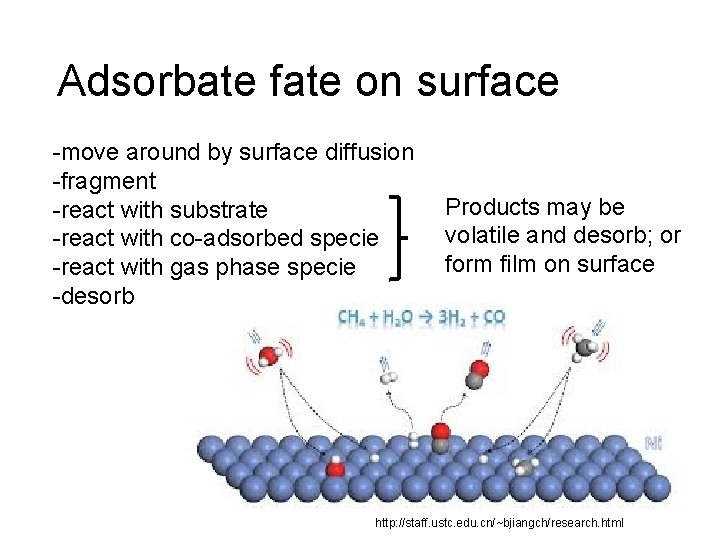 Adsorbate fate on surface

-move around by surface diffusion
-fragment
-react with substrate
-react with co-adsorbed specie
-react with gas phase specie
-desorb

Products may be volatile and desorb; or form film on surface

$CH_4 + H_2O \rightarrow 3H_2 + CO$

Ni

http://staff.ustc.edu.cn/~bjiangch/research.html